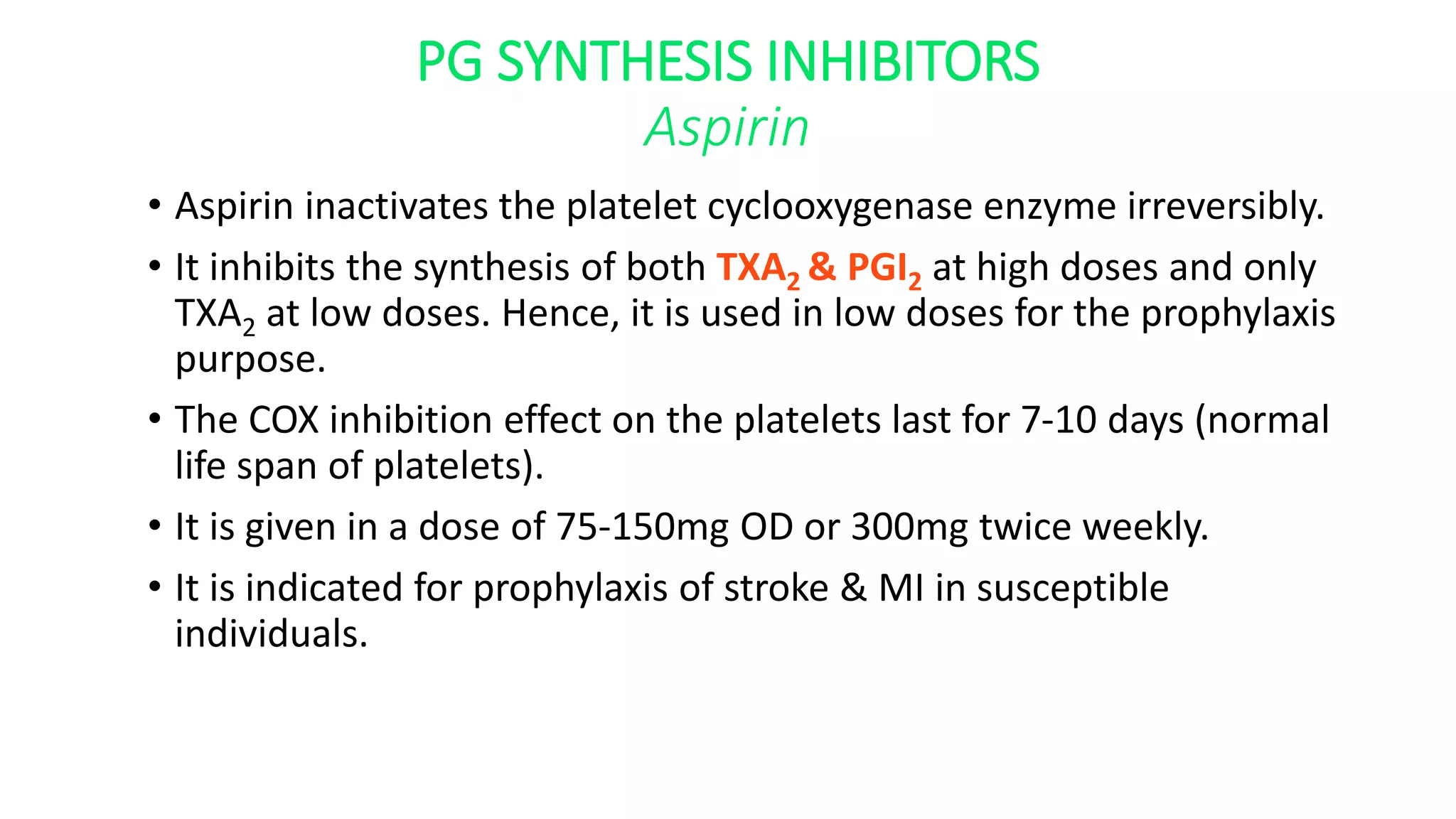 PG SYNTHESIS INHIBITORS
Aspirin

• Aspirin inactivates the platelet cyclooxygenase enzyme irreversibly.

• It inhibits the synthesis of both $TXA_2$ & $PGI_2$ at high doses and only $TXA_2$ at low doses. Hence, it is used in low doses for the prophylaxis purpose.

• The COX inhibition effect on the platelets last for 7-10 days (normal life span of platelets).

• It is given in a dose of 75-150mg OD or 300mg twice weekly.

• It is indicated for prophylaxis of stroke & MI in susceptible individuals.